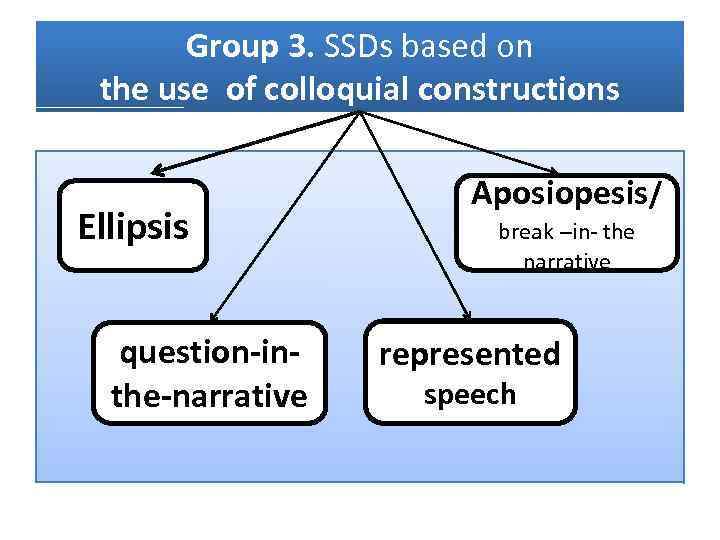 Group 3. SSDs based on the use of colloquial constructions

Ellipsis

Aposiopesis/ break –in- the narrative

question-in-the-narrative

represented speech